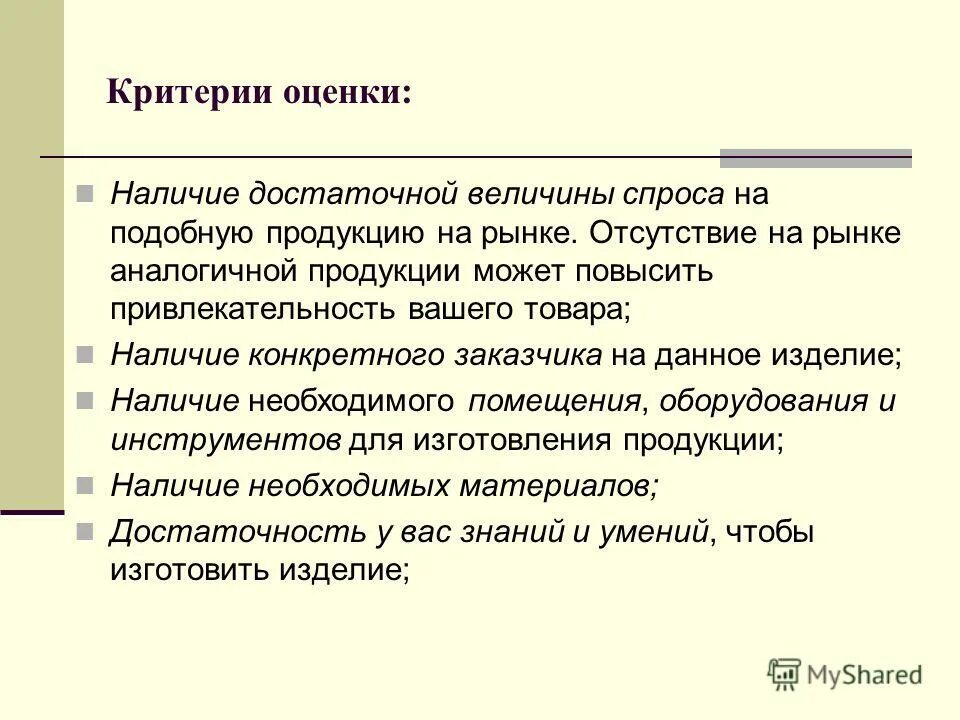 Критерии оценки:

Наличие достаточной величины спроса на подобную продукцию на рынке. Отсутствие на рынке аналогичной продукции может повысить привлекательность вашего товара;

Наличие конкретного заказчика на данное изделие;

Наличие необходимого помещения, оборудования и инструментов для изготовления продукции;

Наличие необходимых материалов;

Достаточность у вас знаний и умений, чтобы изготовить изделие;

MyShared